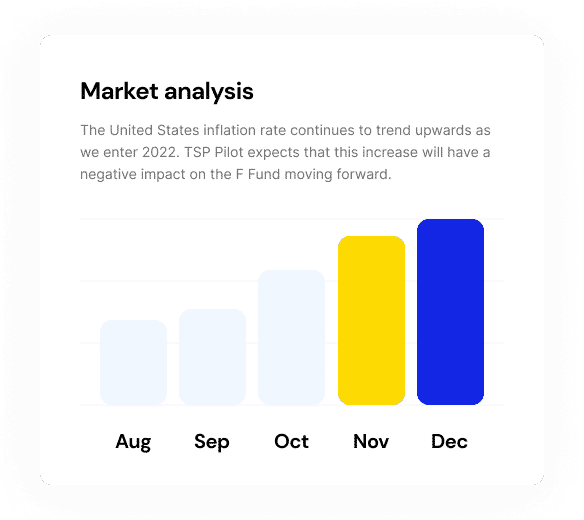 Market analysis

The United States inflation rate continues to trend upwards as we enter 2022. TSP Pilot expects that this increase will have a negative impact on the F Fund moving forward.

Aug Sep Oct Nov Dec